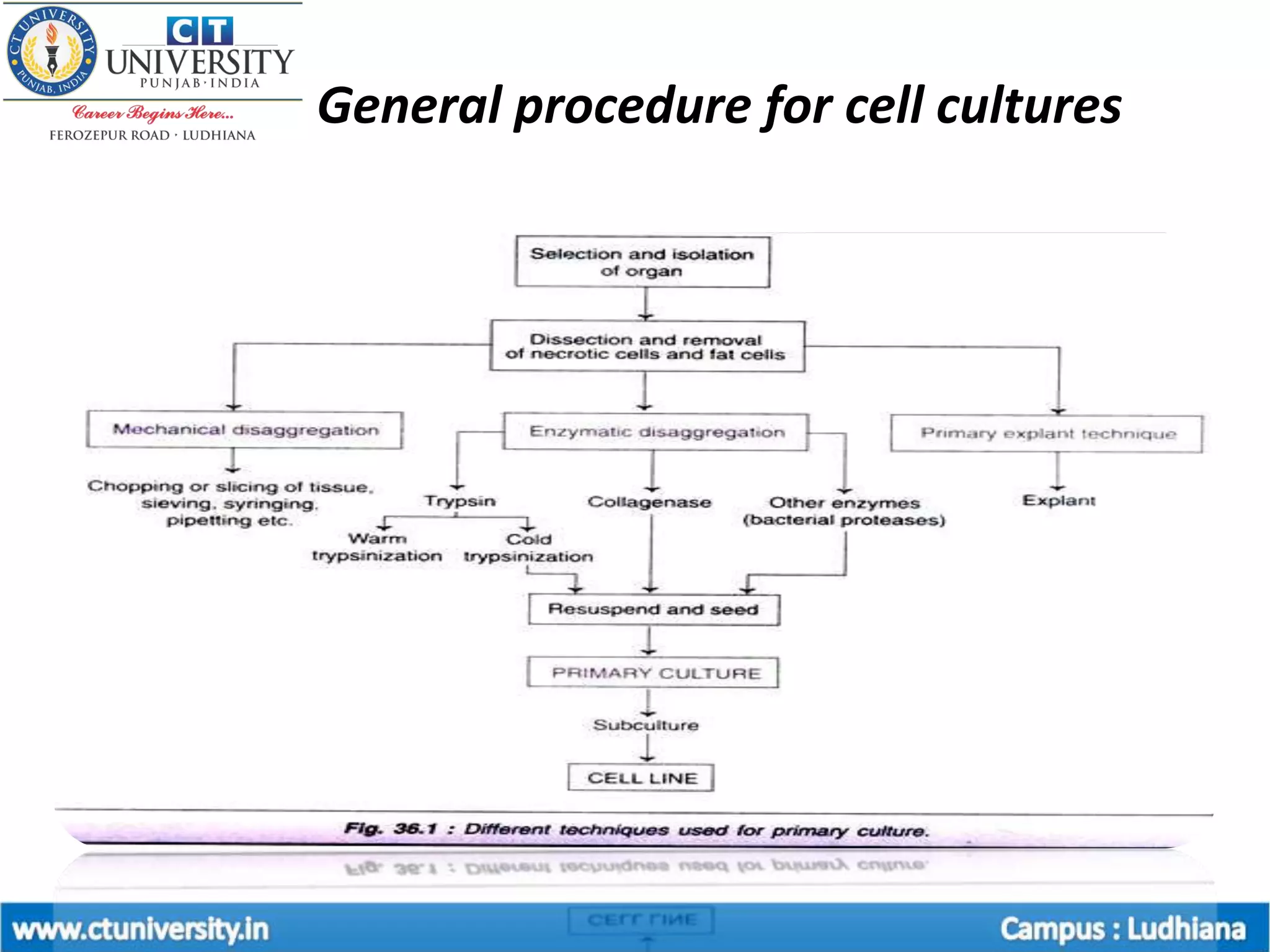 CT UNIVERSITY PUNJAB, INDIA

CT UNIVERSITY
PUNJAB · INDIA
Career Begins Here...
FEROZEPUR ROAD · LUDHIANA

General procedure for cell cultures

Selection and isolation of organ

Dissection and removal of necrotic cells and fat cells

Mechanical disaggregation

Enzymatic disaggregation

Primary explant technique

Chopping or slicing of tissue, sieving, syringing, pipetting etc.

Trypsin

Collagenase

Other enzymes (bacterial proteases)

Explant

Warm trypsinization

Cold trypsinization

Resuspend and seed

PRIMARY CULTURE

Subculture

CELL LINE

Fig. 36.1 : Different techniques used for primary culture.

www.ctuniversity.in

Campus : Ludhiana